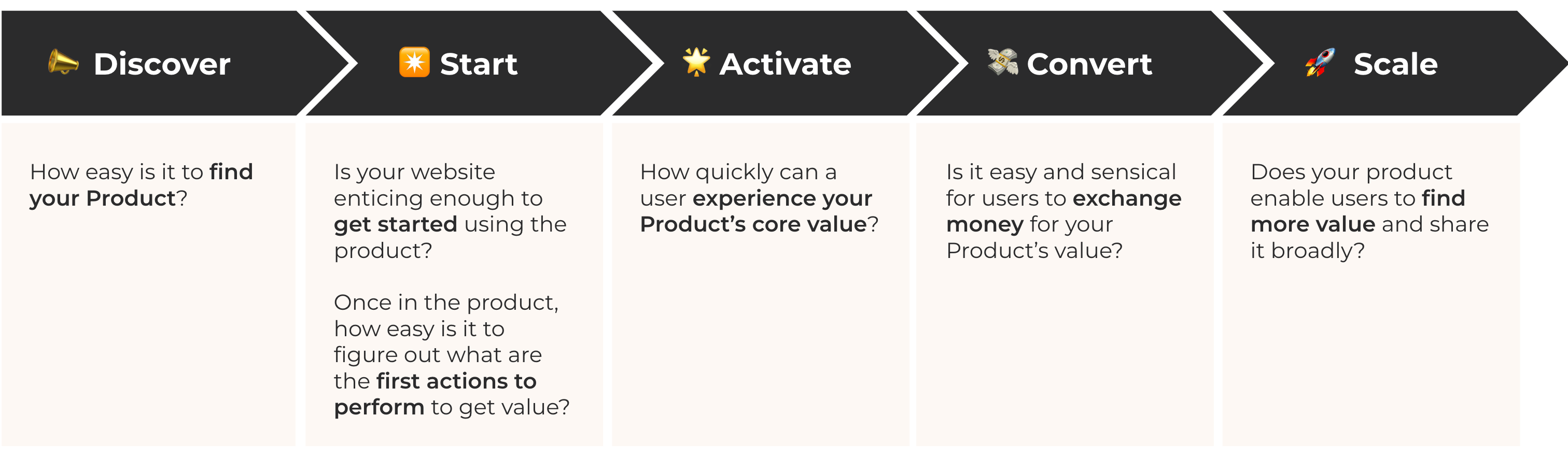 Discover

How easy is it to find your Product?

Start

Is your website enticing enough to get started using the product?

Once in the product, how easy is it to figure out what are the first actions to perform to get value?

Activate

How quickly can a user experience your Product's core value?

Convert

Is it easy and sensical for users to exchange money for your Product's value?

Scale

Does your product enable users to find more value and share it broadly?